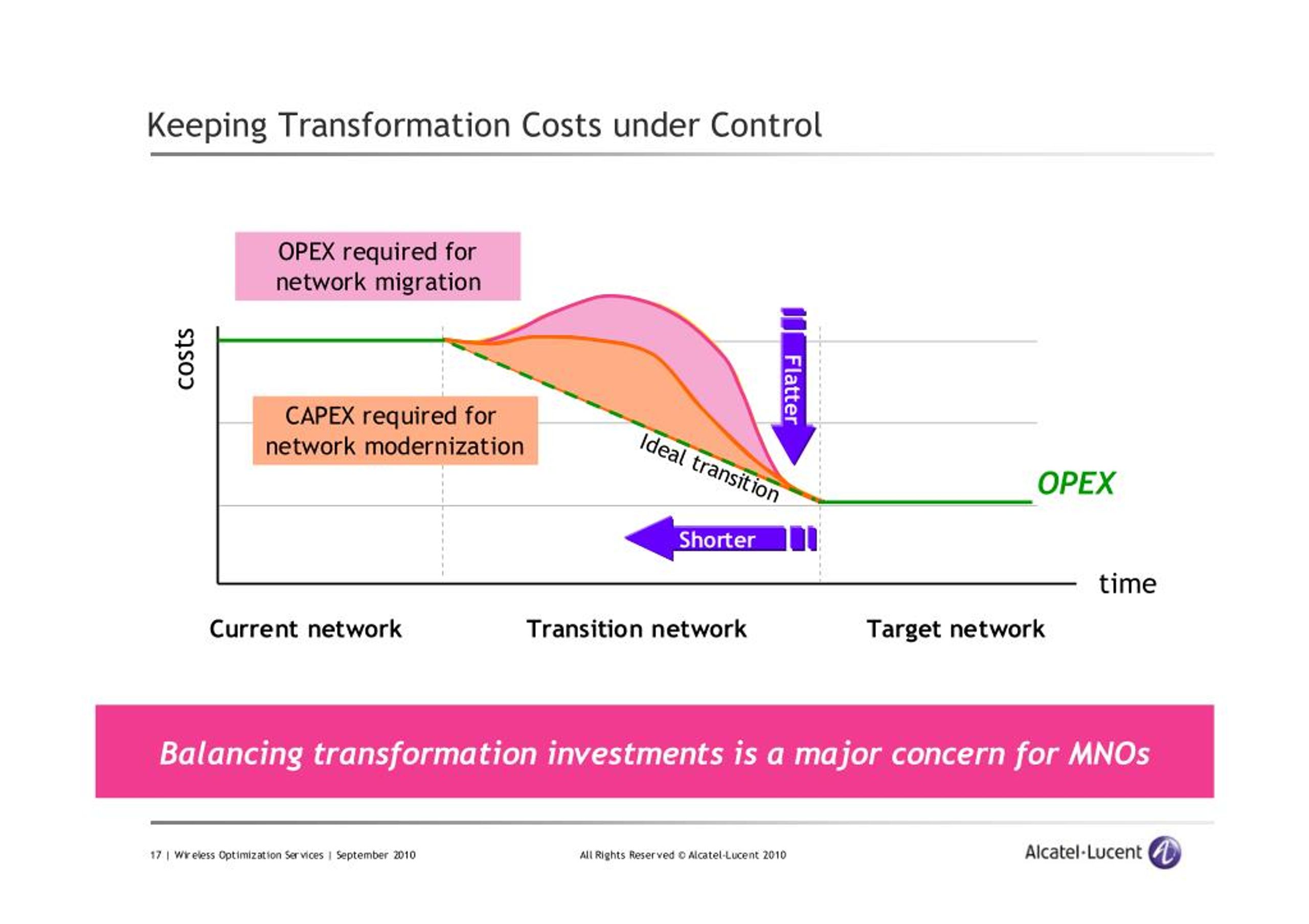 Keeping Transformation Costs under Control

OPEX required for network migration

costs

CAPEX required for network modernization

Flatter

Ideal transition

OPEX

Shorter

time

Current network

Transition network

Target network

Balancing transformation investments is a major concern for MNOs

17 | Wireless Optimization Services | September 2010

All Rights Reserved © Alcatel-Lucent 2010

Alcatel·Lucent